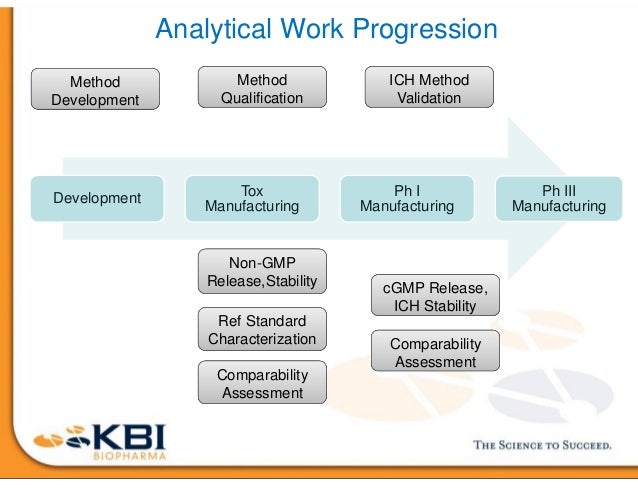 Analytical Work Progression

Method Development

Method Qualification

ICH Method Validation

Development

Tox Manufacturing

Ph I Manufacturing

Ph III Manufacturing

Non-GMP Release,Stability

Ref Standard Characterization

Comparability Assessment

cGMP Release, ICH Stability

Comparability Assessment

KBI BIOPHARMA

THE SCIENCE TO SUCCEED.